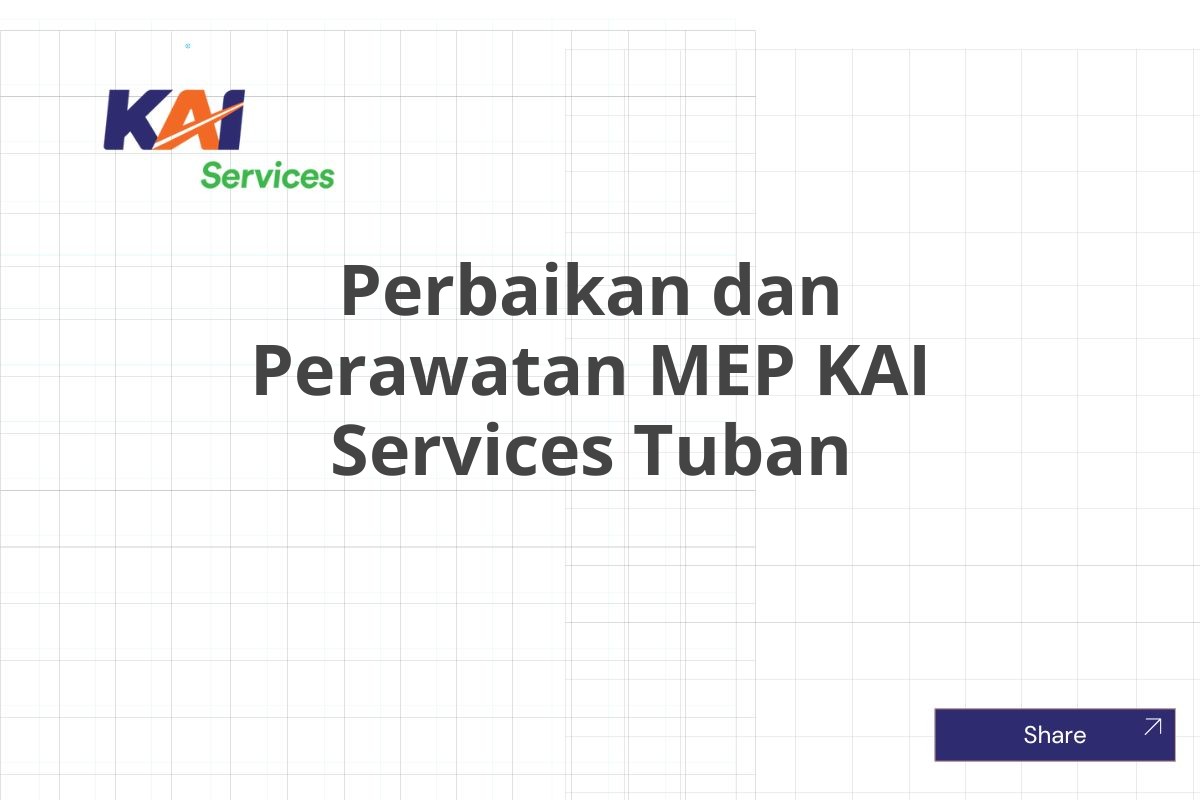 KAI
Services

Perbaikan dan Perawatan MEP KAI Services Tuban

Share